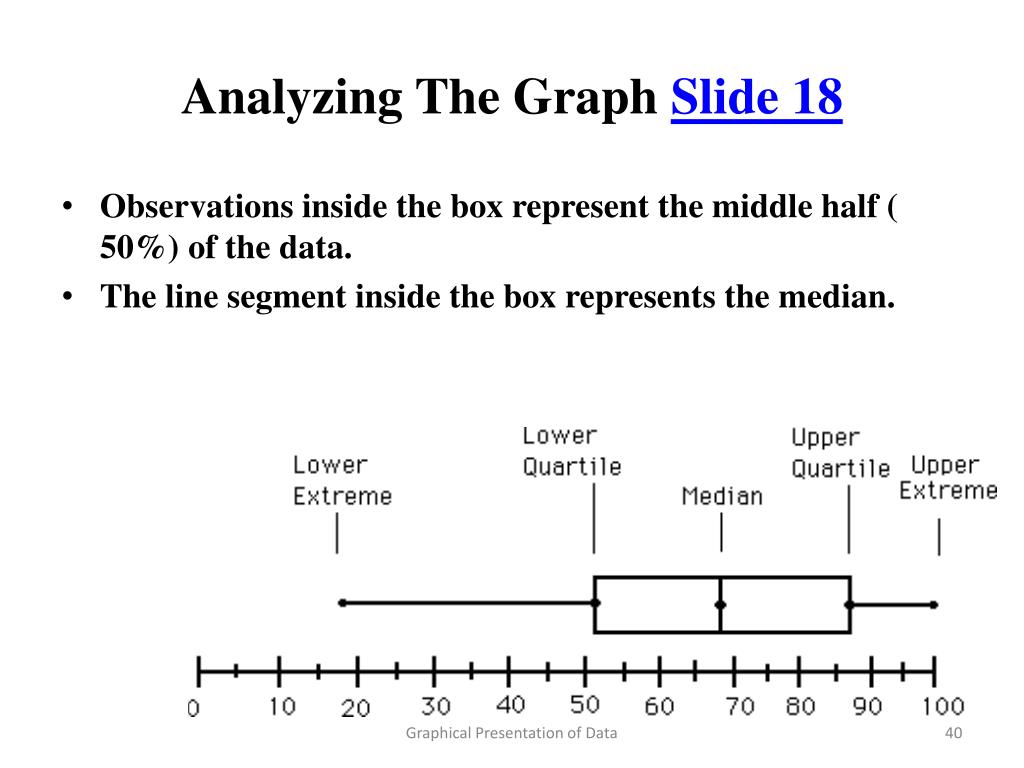 Analyzing The Graph Slide 18

• Observations inside the box represent the middle half ( 50%) of the data.
• The line segment inside the box represents the median.

Lower Extreme
Lower Quartile
Median
Upper Quartile
Upper Extreme

0 10 20 30 40 50 60 70 80 90 100

Graphical Presentation of Data
40